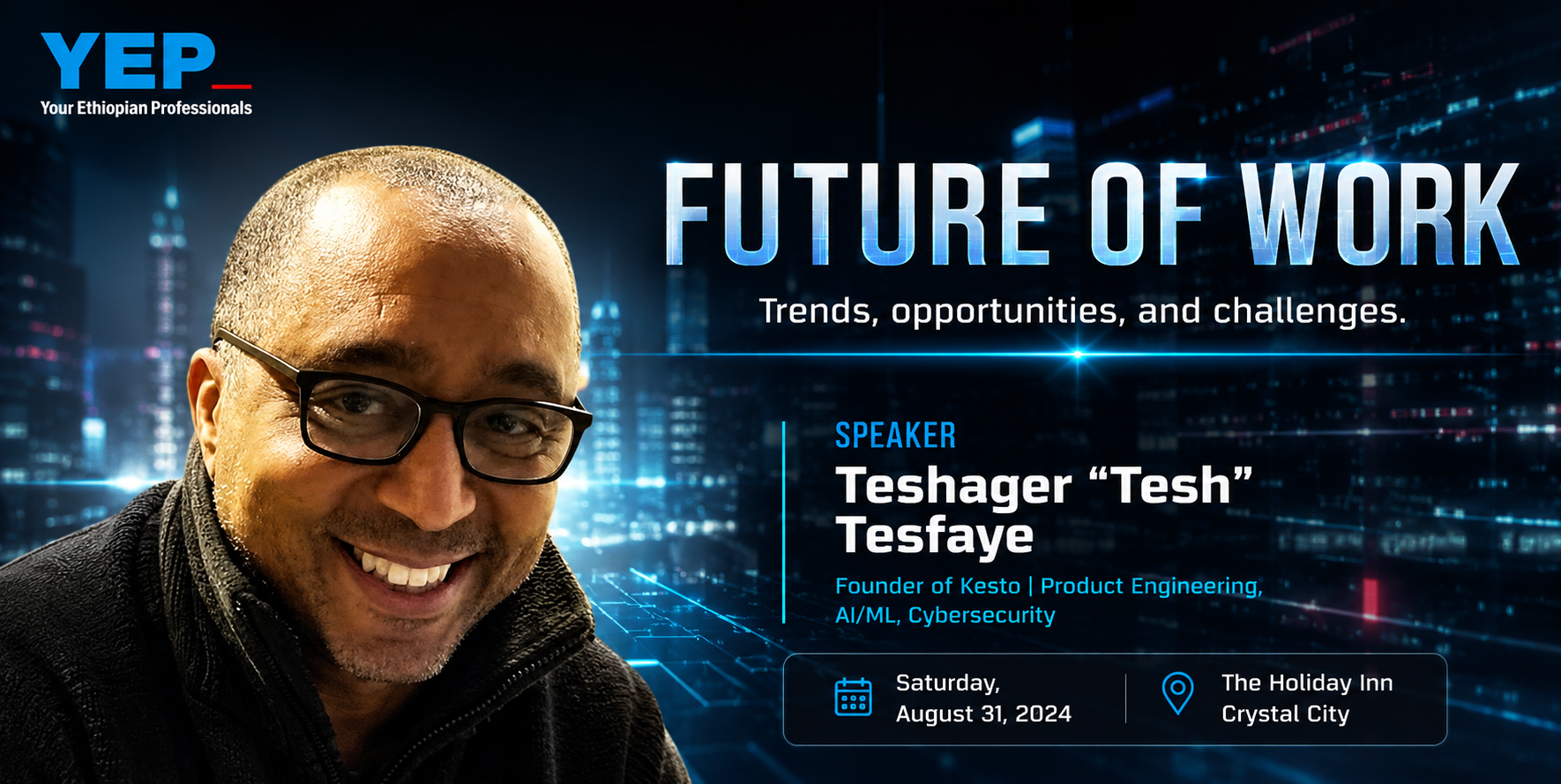 YEP_
Your Ethiopian Professionals

FUTURE OF WORK

Trends, opportunities, and challenges.

SPEAKER
Teshager "Tesh" Tesfaye

Founder of Kesto | Product Engineering, AI/ML, Cybersecurity

Saturday,
August 31, 2024

The Holiday Inn
Crystal City